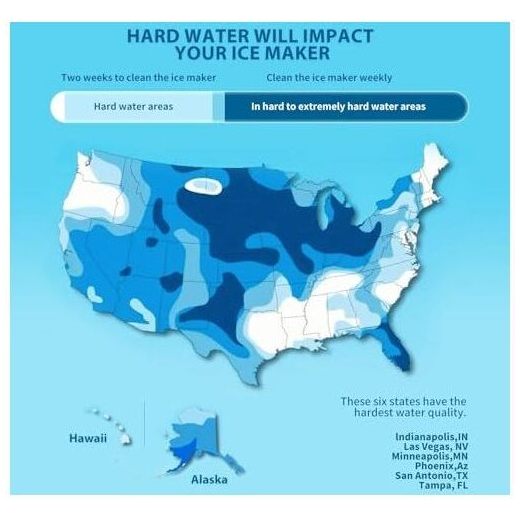 HARD WATER WILL IMPACT YOUR ICE MAKER

Two weeks to clean the ice maker

Clean the ice maker weekly

Hard water areas

In hard to extremely hard water areas

These six states have the hardest water quality.

Hawaii

Alaska

Indianapolis,IN
Las Vegas, NV
Minneapolis,MN
Phoenix,Az
San Antonio,TX
Tampa, FL